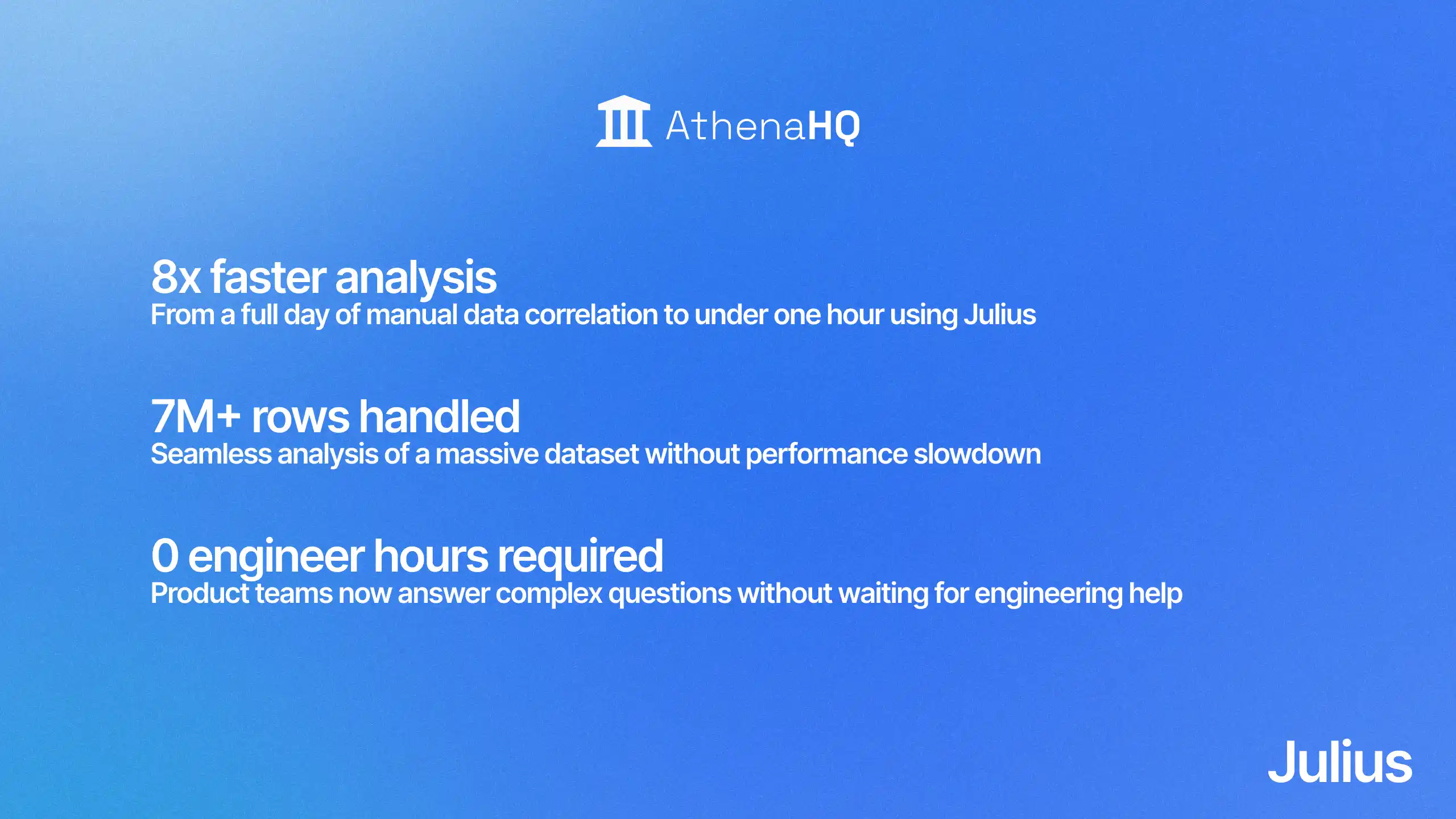 AthenaHQ

8x faster analysis
From a full day of manual data correlation to under one hour using Julius

7M+ rows handled
Seamless analysis of a massive dataset without performance slowdown

0 engineer hours required
Product teams now answer complex questions without waiting for engineering help

Julius